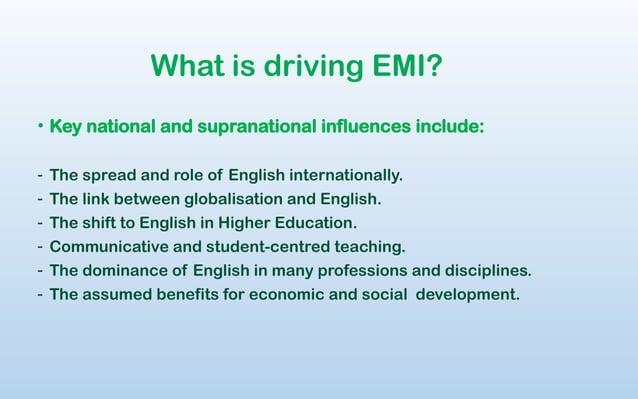 What is driving EMI?

• Key national and supranational influences include:

- The spread and role of English internationally.
- The link between globalisation and English.
- The shift to English in Higher Education.
- Communicative and student-centred teaching.
- The dominance of English in many professions and disciplines.
- The assumed benefits for economic and social development.